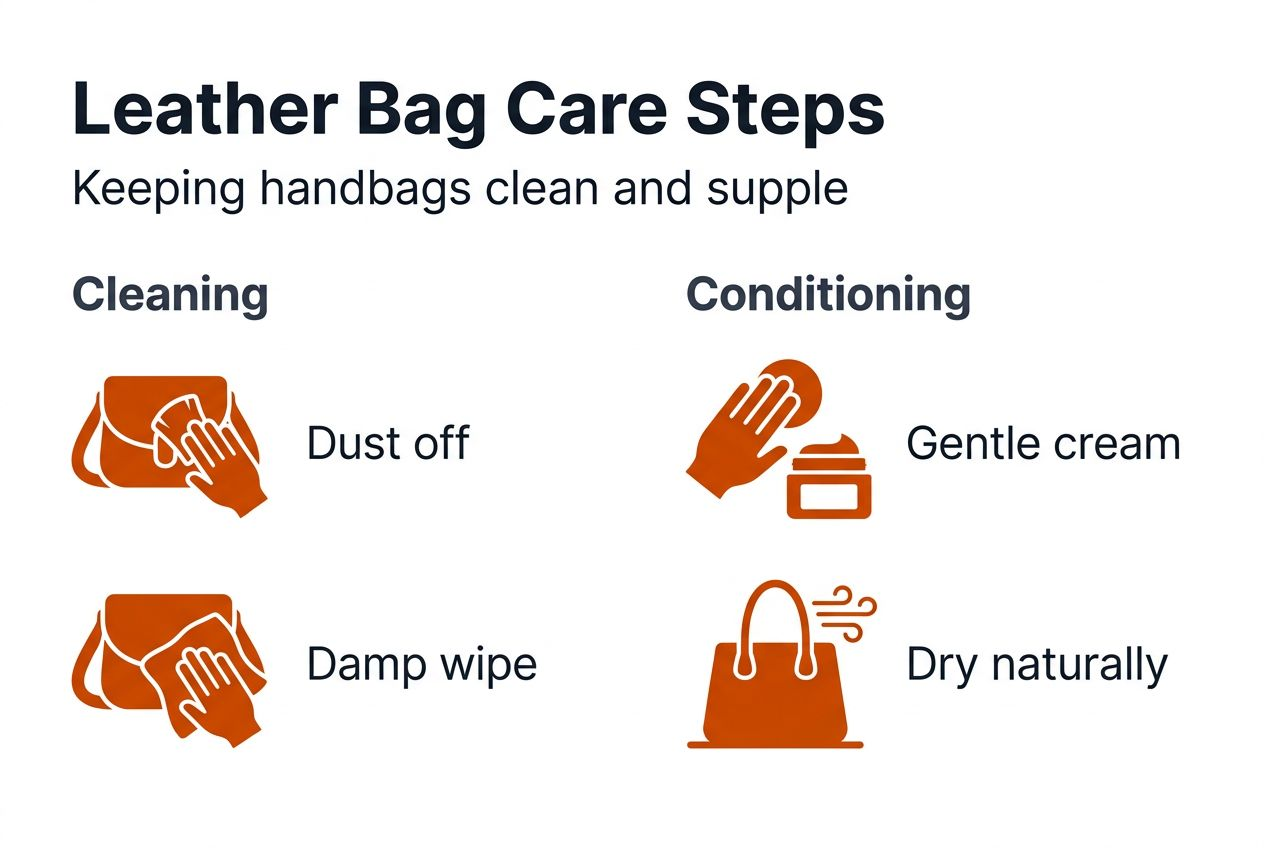 Leather Bag Care Steps

Keeping handbags clean and supple

Cleaning

Dust off

Damp wipe

Conditioning

Gentle cream

Dry naturally